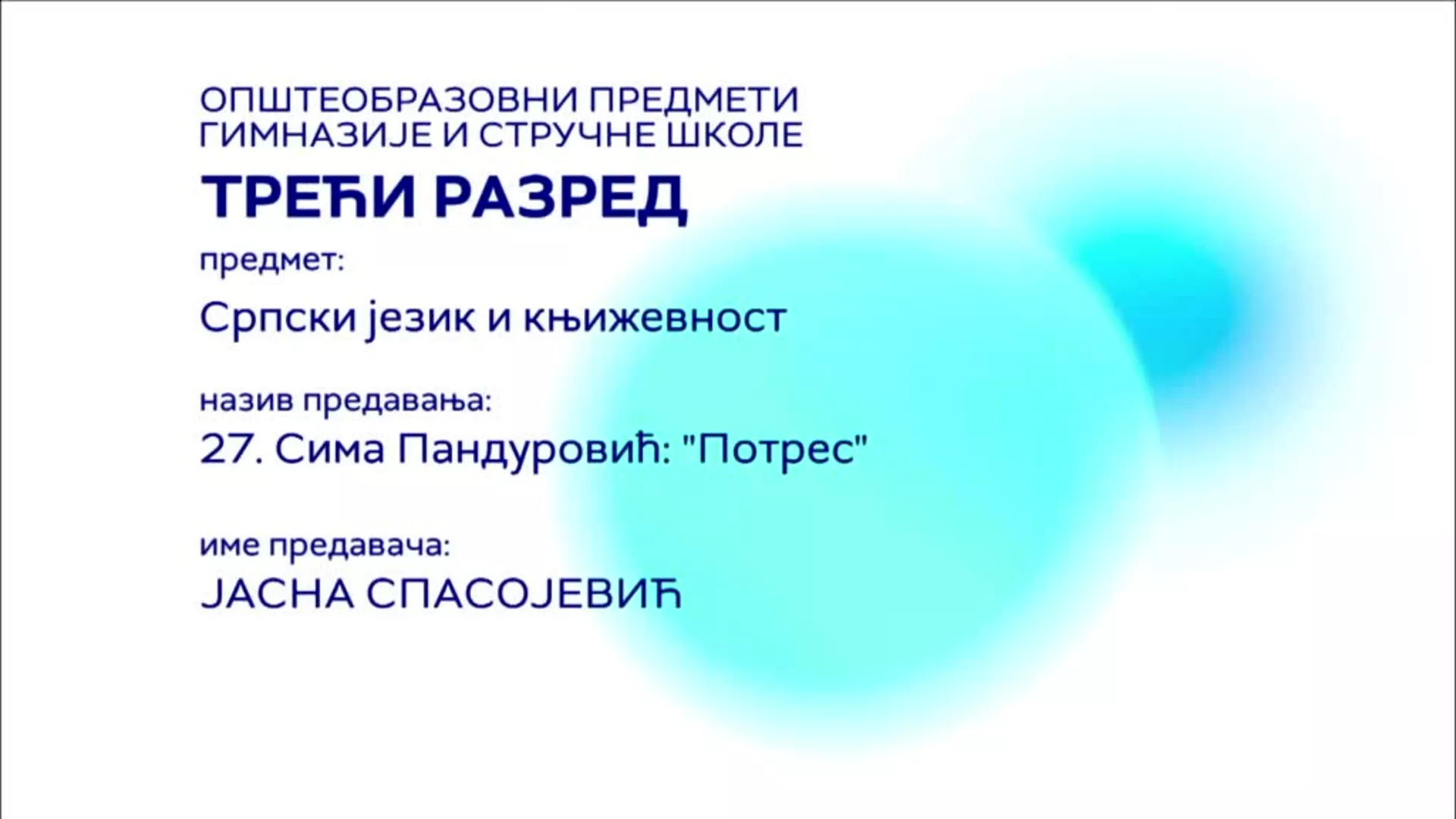 ОПШТЕОБРАЗОВНИ ПРЕДМЕТИ
ГИМНАЗИЈЕ И СТРУЧНЕ ШКОЛЕ

ТРЕЋИ РАЗРЕД

предмет:

Српски језик и књижевност

назив предавања:

27. Сима Пандуровић: "Потрес"

име предавача:

ЈАСНА СПАСОЈЕВИЋ